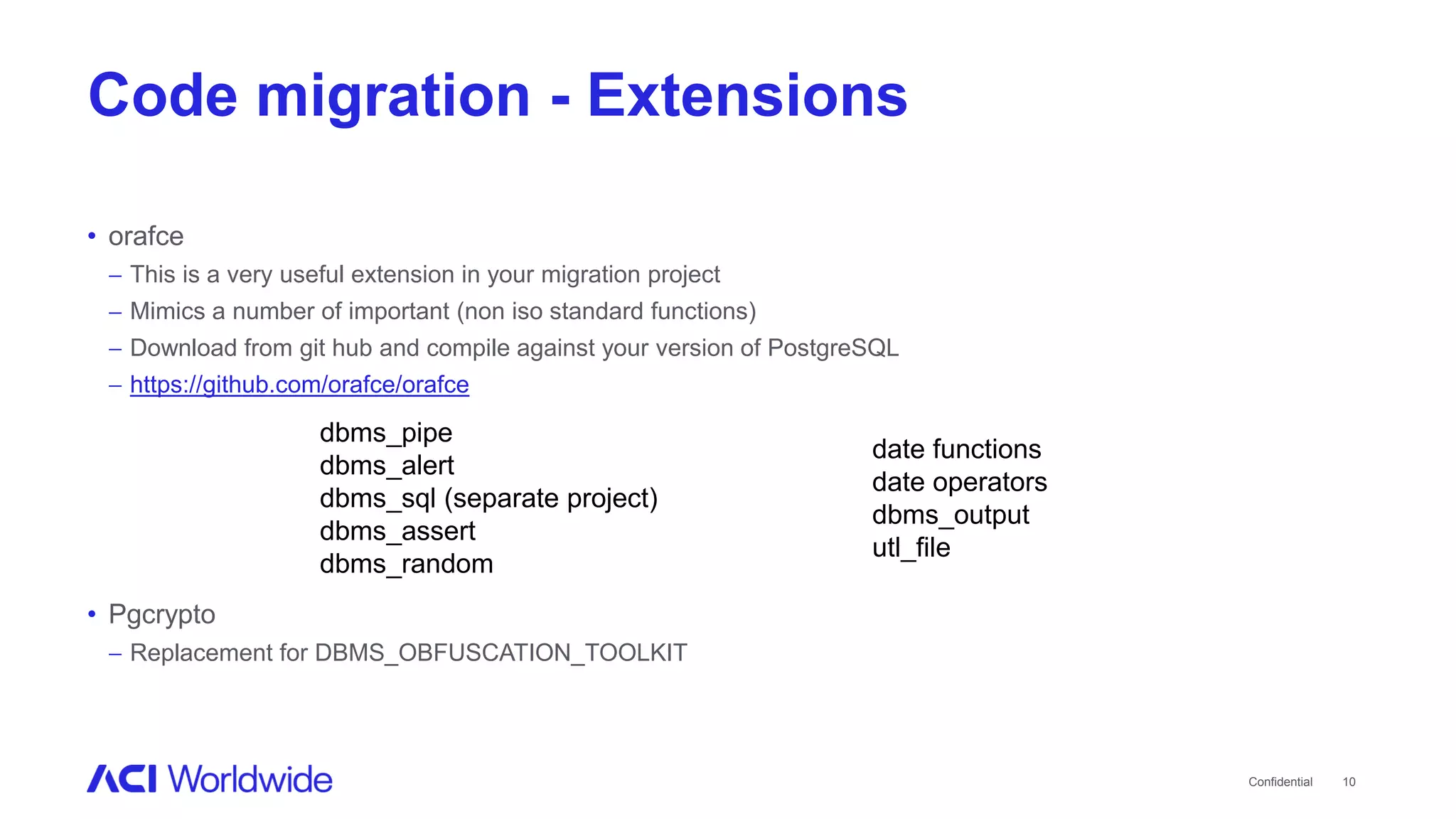 Code migration - Extensions

• orafce
– This is a very useful extension in your migration project
– Mimics a number of important (non iso standard functions)
– Download from git hub and compile against your version of PostgreSQL
– https://github.com/orafce/orafce

dbms_pipe
dbms_alert
dbms_sql (separate project)
dbms_assert
dbms_random

date functions
date operators
dbms_output
utl_file

• Pgcrypto
– Replacement for DBMS_OBFUSCATION_TOOLKIT

ACI Worldwide

Confidential 10